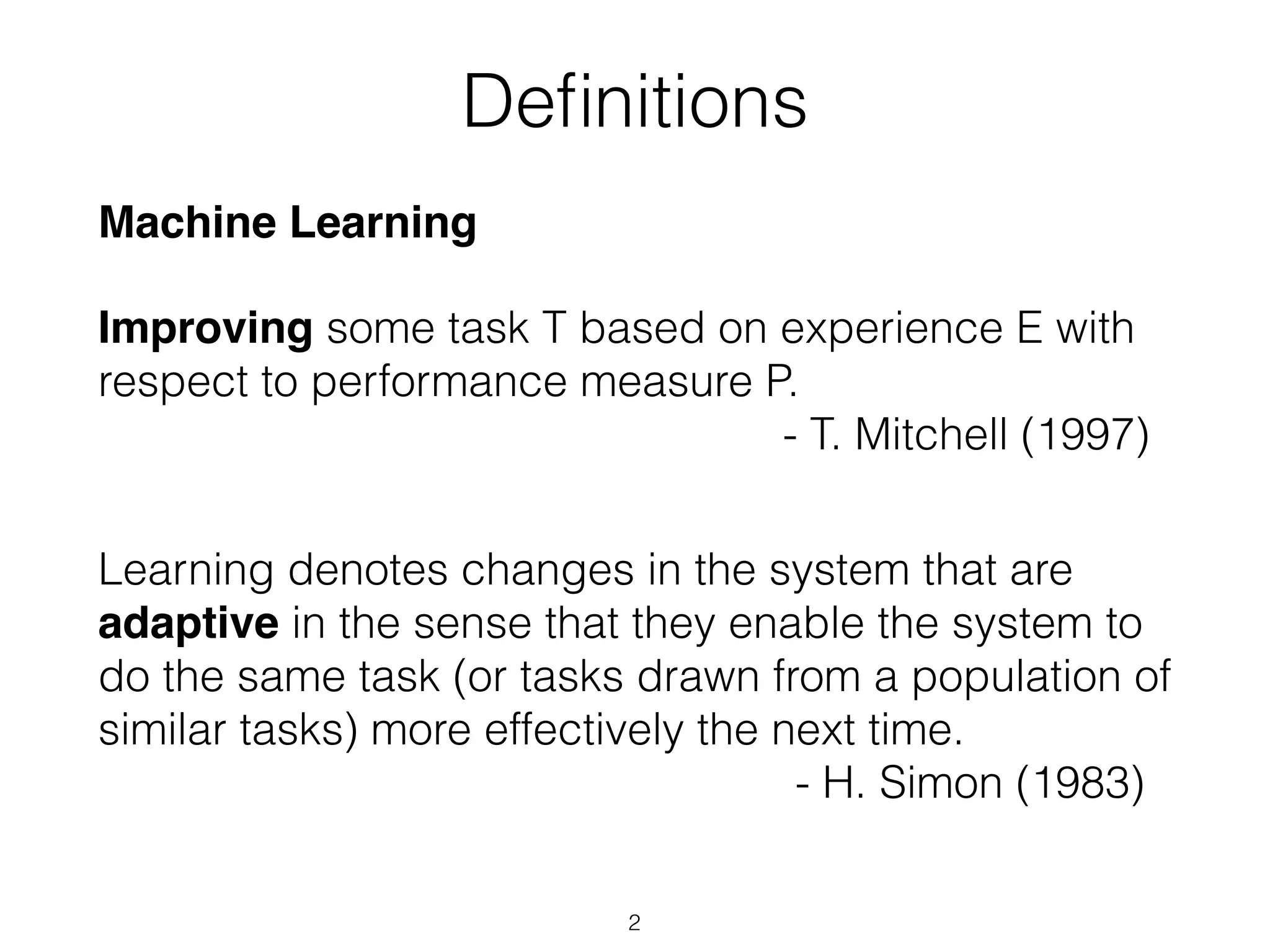 Definitions

Machine Learning

Improving some task T based on experience E with respect to performance measure P.

- T. Mitchell (1997)

Learning denotes changes in the system that are adaptive in the sense that they enable the system to do the same task (or tasks drawn from a population of similar tasks) more effectively the next time.

- H. Simon (1983)

2